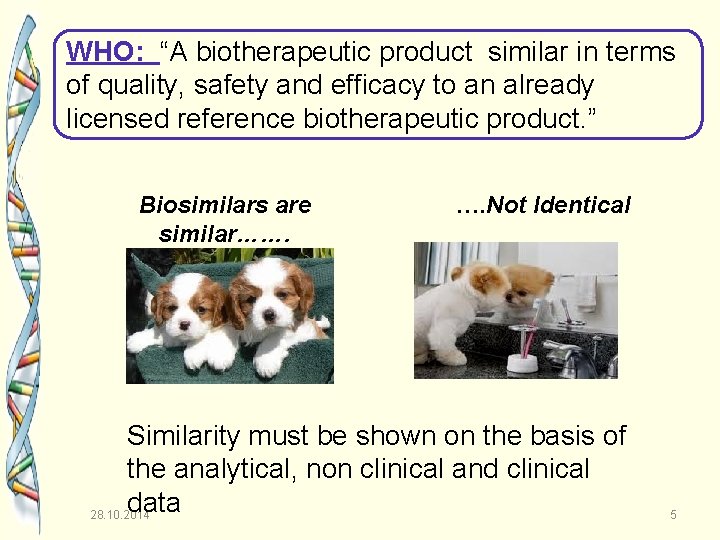 WHO: “A biotherapeutic product similar in terms of quality, safety and efficacy to an already licensed reference biotherapeutic product.”

Biosimilars are similar…….

….Not Identical

Similarity must be shown on the basis of the analytical, non clinical and clinical data

28.10.2014

5